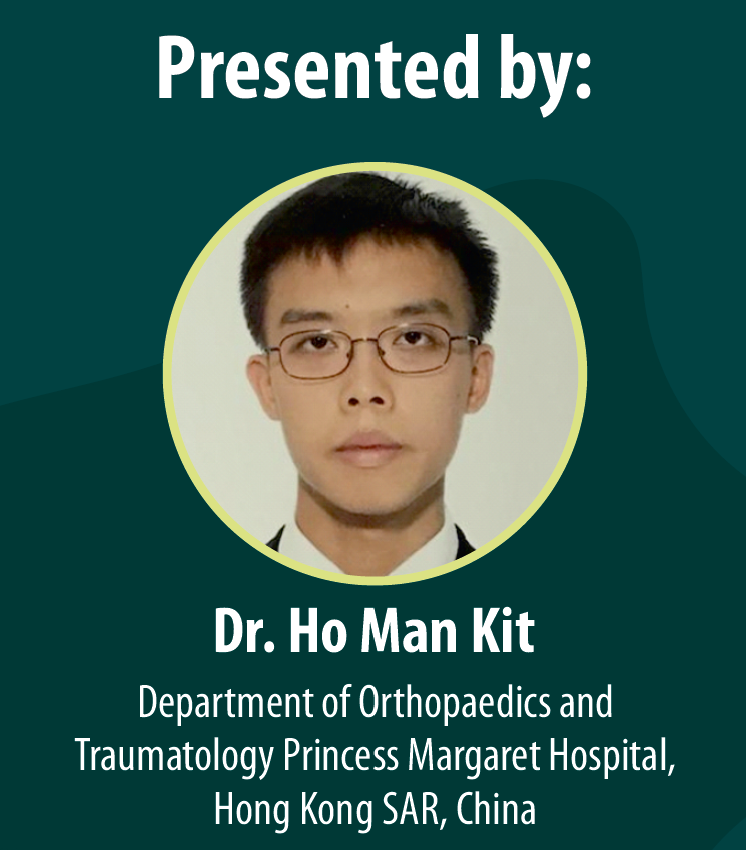 Presented by:

Dr. Ho Man Kit

Department of Orthopaedics and Traumatology Princess Margaret Hospital, Hong Kong SAR, China